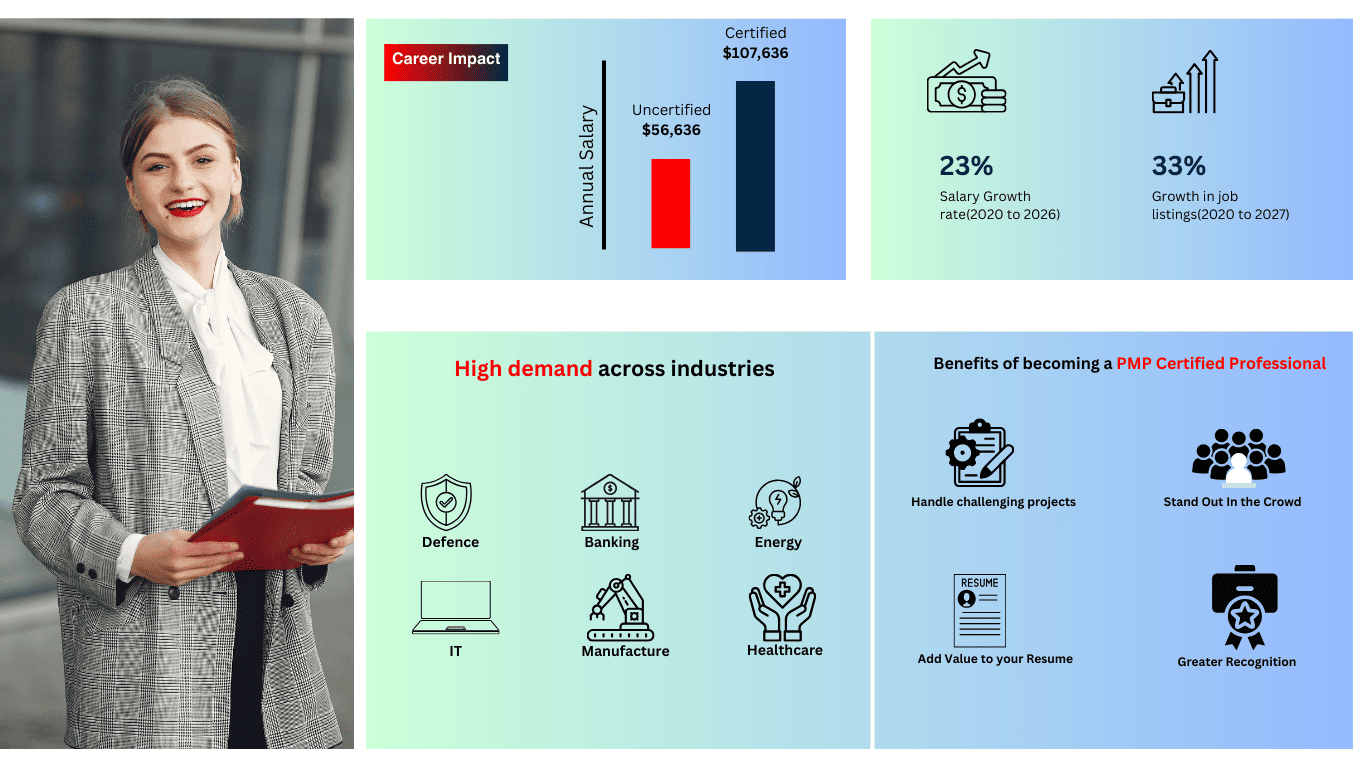 Career Impact

Annual Salary

Uncertified
$56,636

Certified
$107,636

23%
Salary Growth rate(2020 to 2026)

33%
Growth in job listings(2020 to 2027)

High demand across industries

Defence

Banking

Energy

IT

Manufacture

Healthcare

Benefits of becoming a PMP Certified Professional

Handle challenging projects

Stand Out In the Crowd

RESUME

Add Value to your Resume

Greater Recognition